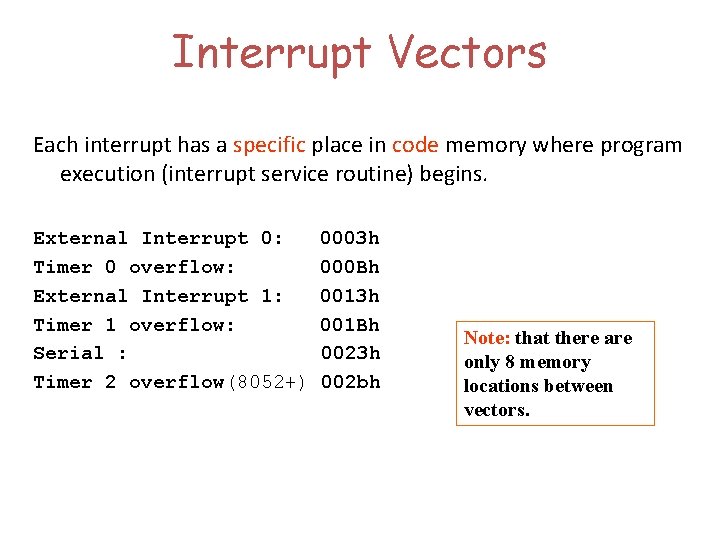 Interrupt Vectors

Each interrupt has a specific place in code memory where program execution (interrupt service routine) begins.

External Interrupt 0: 0003h
Timer 0 overflow: 000Bh
External Interrupt 1: 0013h
Timer 1 overflow: 001Bh
Serial : 0023h
Timer 2 overflow(8052+) 002bh

Note: that there are only 8 memory locations between vectors.